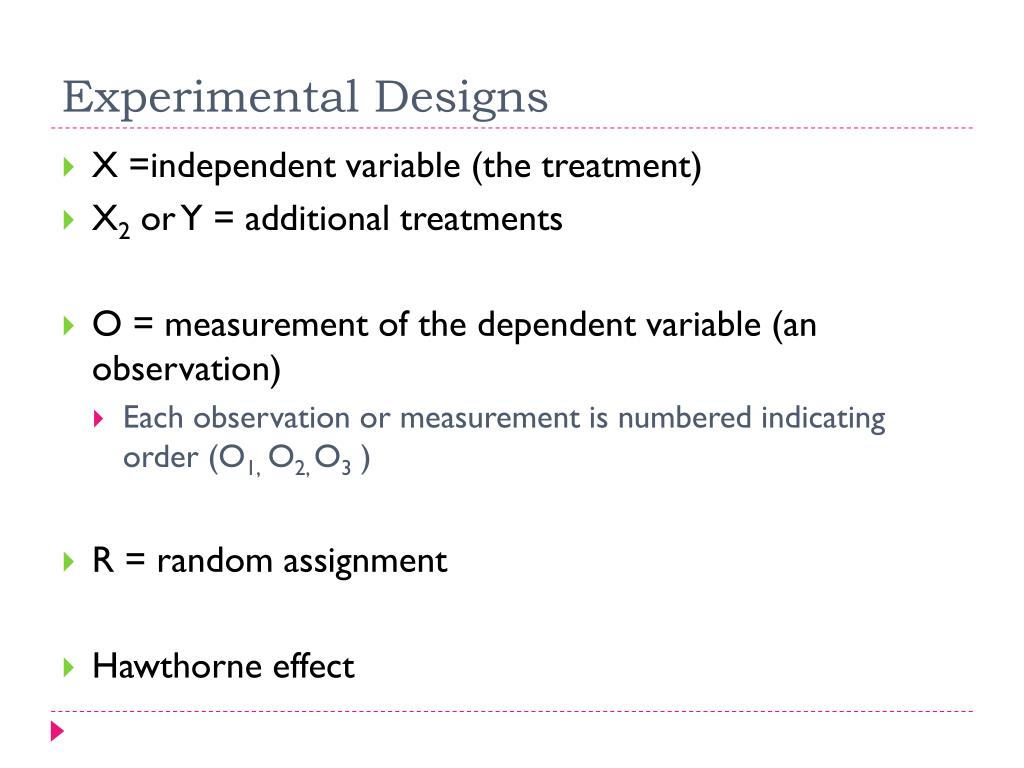 Experimental Designs

X =independent variable (the treatment)

$X_2$ or Y = additional treatments

O = measurement of the dependent variable (an observation)

Each observation or measurement is numbered indicating order ($O_{1,}$ $O_{2,}$ $O_3$ )

R = random assignment

Hawthorne effect